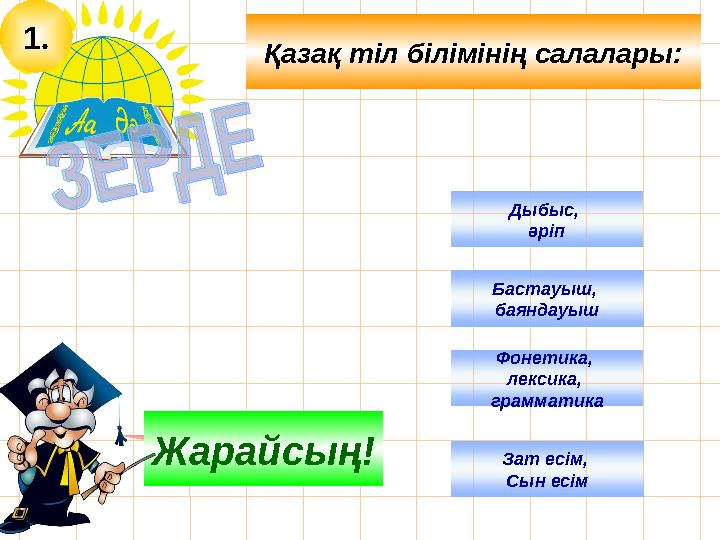 1.

Аа Әә

ЗЕРДЕ

Қазақ тіл білімінің салалары:

Дыбыс, әріп

Бастауыш, баяндауыш

Фонетика, лексика, грамматика

Зат есім, Сын есім

Жарайсың!